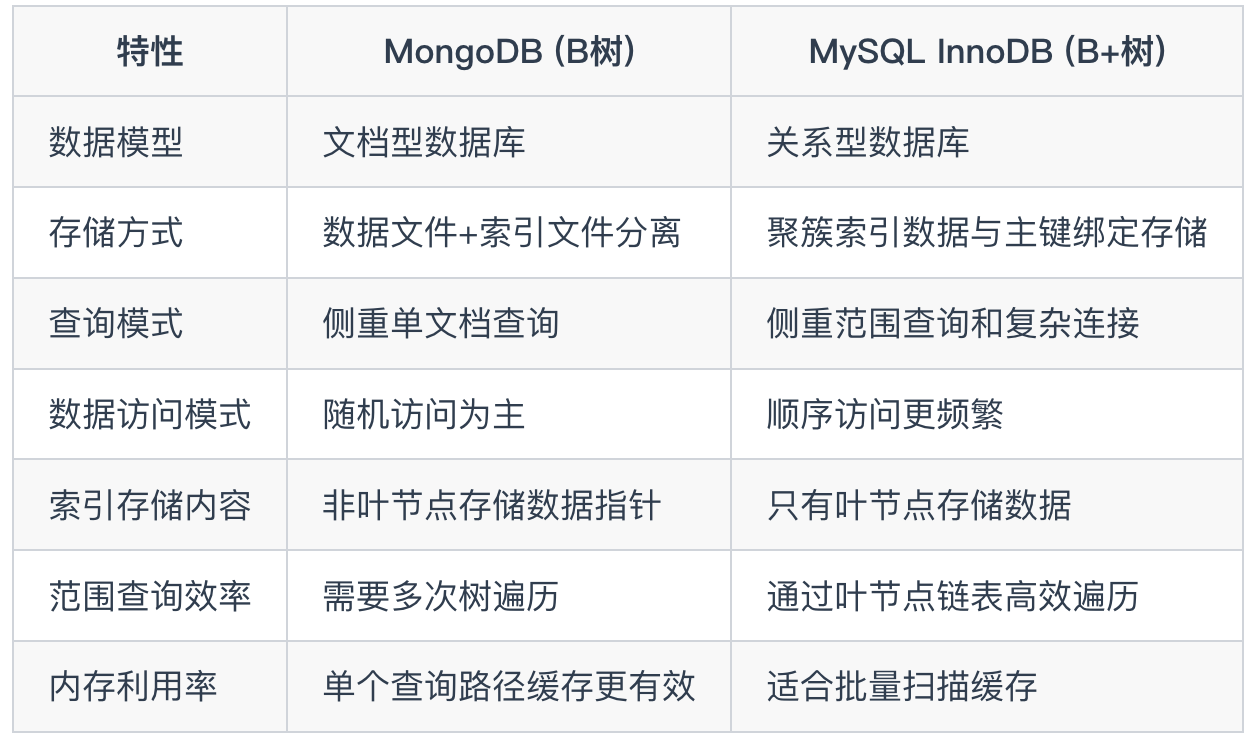 | 特性 | MongoDB (B树) | MySQL InnoDB (B+树) |
|---|---|---|
| 数据模型 | 文档型数据库 | 关系型数据库 |
| 存储方式 | 数据文件+索引文件分离 | 聚簇索引数据与主键绑定存储 |
| 查询模式 | 侧重单文档查询 | 侧重范围查询和复杂连接 |
| 数据访问模式 | 随机访问为主 | 顺序访问更频繁 |
| 索引存储内容 | 非叶节点存储数据指针 | 只有叶节点存储数据 |
| 范围查询效率 | 需要多次树遍历 | 通过叶节点链表高效遍历 |
| 内存利用率 | 单个查询路径缓存更有效 | 适合批量扫描缓存 |